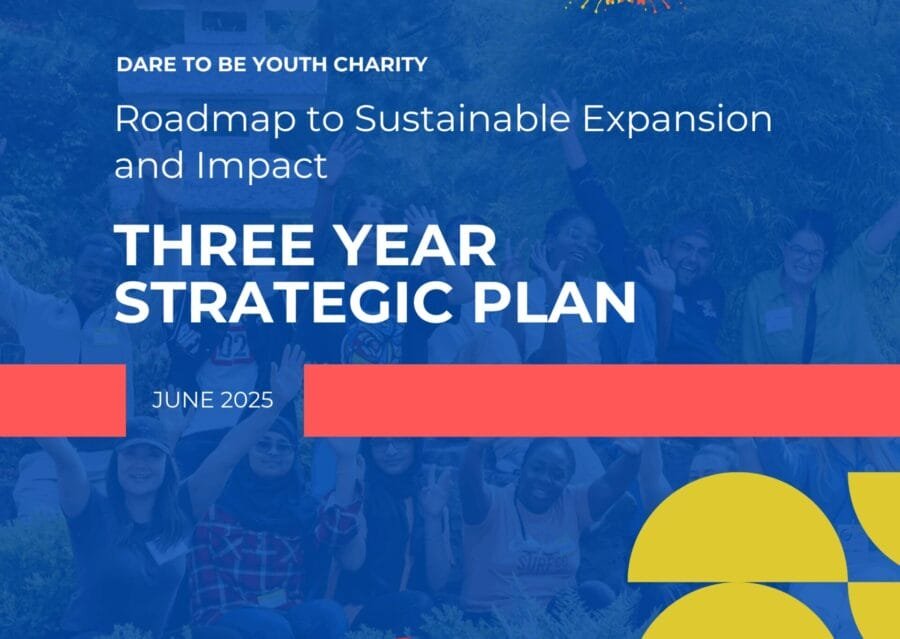 DARE TO BE YOUTH CHARITY

Roadmap to Sustainable Expansion and Impact

THREE YEAR STRATEGIC PLAN

JUNE 2025